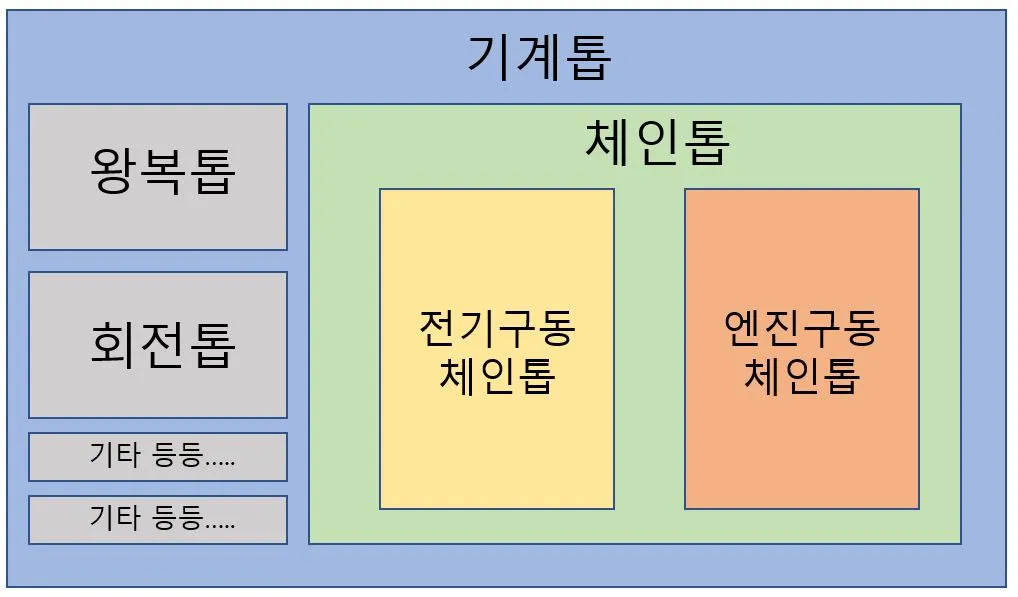 기계톱

왕복톱

회전톱

기타 등등.....

기타 등등.....

체인톱

전기구동
체인톱

엔진구동
체인톱